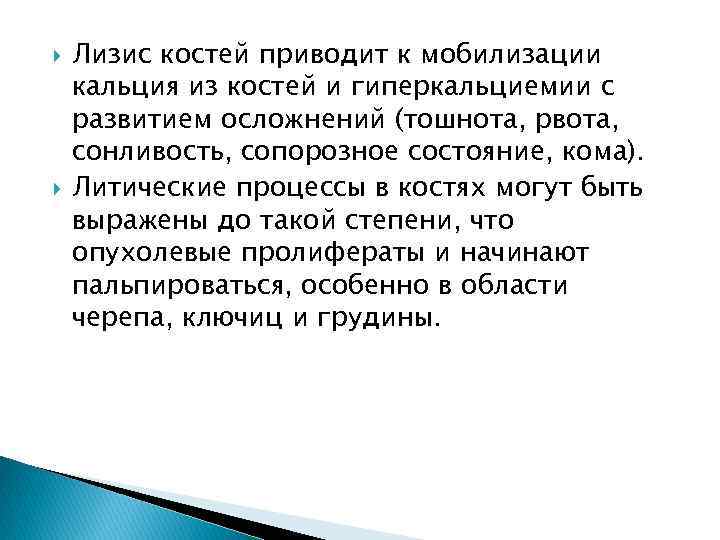 Лизис костей приводит к мобилизации кальция из костей и гиперкальциемии с развитием осложнений (тошнота, рвота, сонливость, сопорозное состояние, кома).

Литические процессы в костях могут быть выражены до такой степени, что опухолевые пролифераты и начинают пальпироваться, особенно в области черепа, ключиц и грудины.